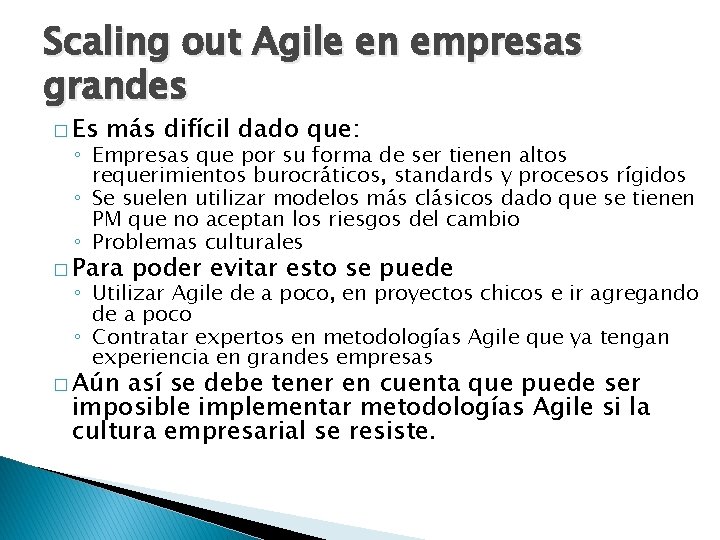 Scaling out Agile en empresas grandes

□ Es más difícil dado que:
◦ Empresas que por su forma de ser tienen altos requerimientos burocráticos, standards y procesos rígidos
◦ Se suelen utilizar modelos más clásicos dado que se tienen PM que no aceptan los riesgos del cambio
◦ Problemas culturales

□ Para poder evitar esto se puede
◦ Utilizar Agile de a poco, en proyectos chicos e ir agregando de a poco
◦ Contratar expertos en metodologías Agile que ya tengan experiencia en grandes empresas

□ Aún así se debe tener en cuenta que puede ser imposible implementar metodologías Agile si la cultura empresarial se resiste.